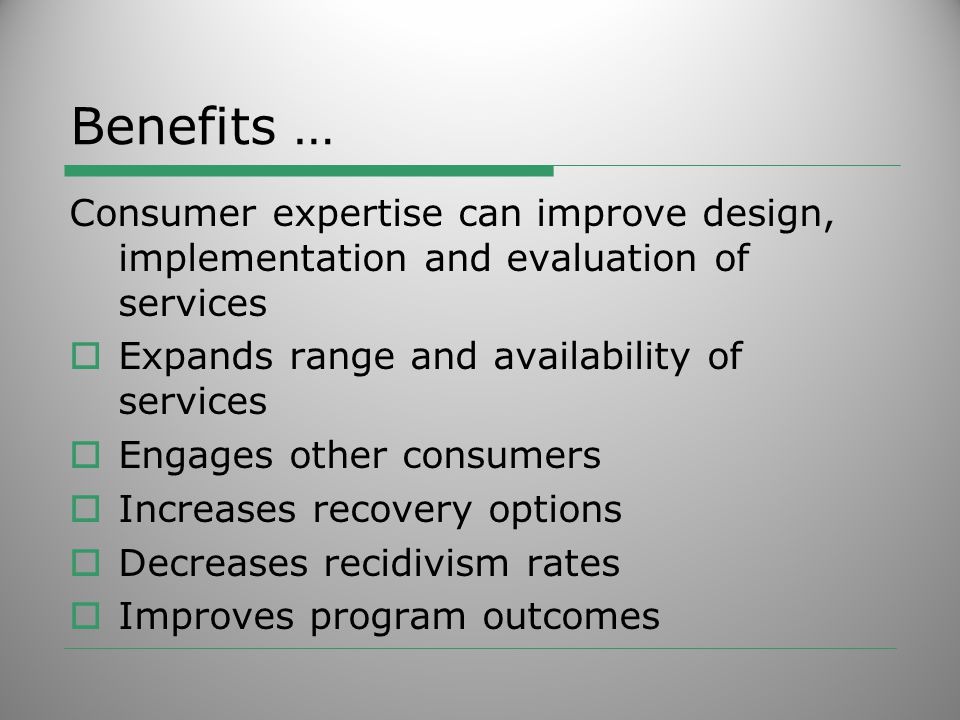 Benefits …

Consumer expertise can improve design, implementation and evaluation of services

- Expands range and availability of services
- Engages other consumers
- Increases recovery options
- Decreases recidivism rates
- Improves program outcomes